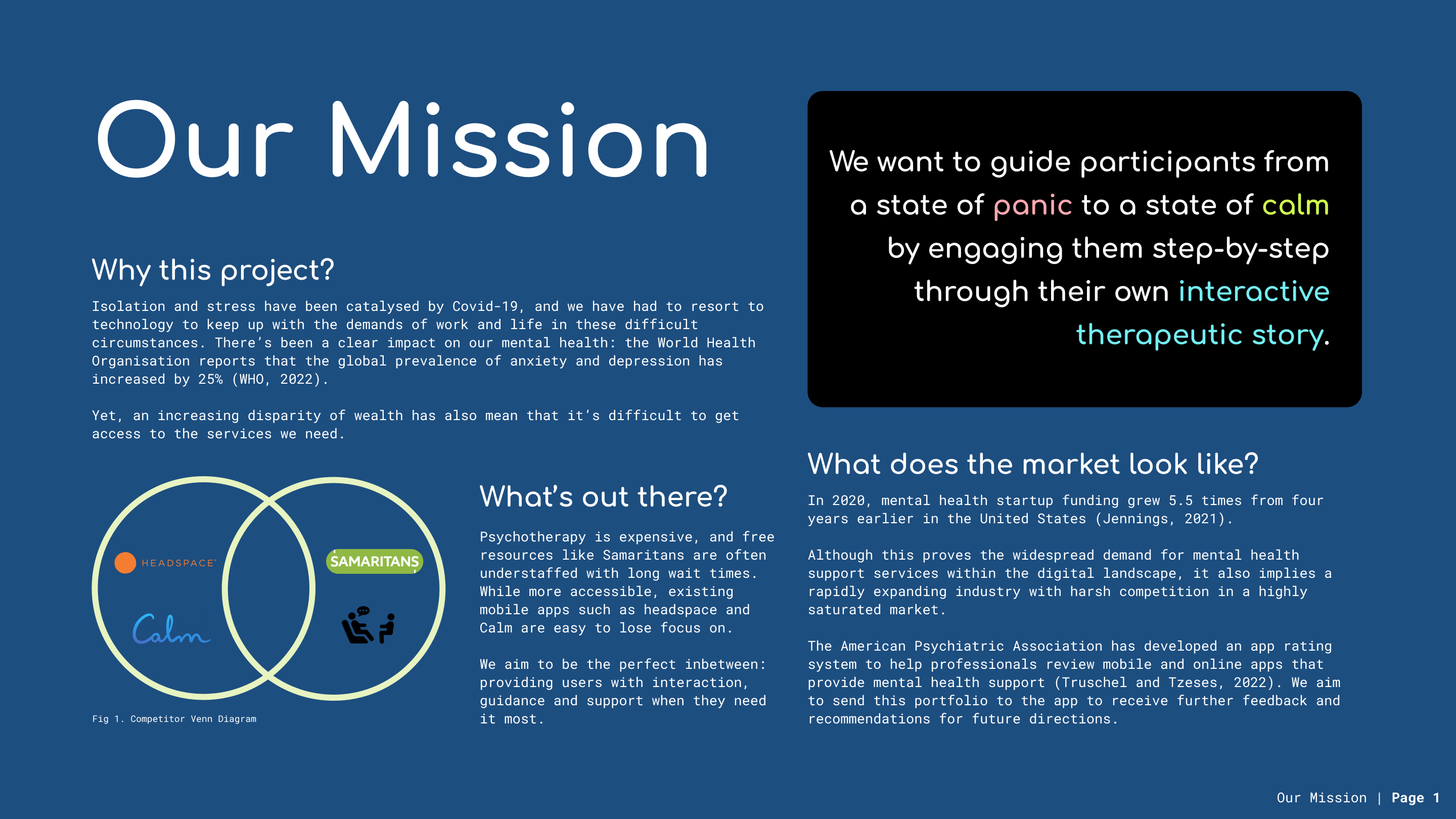 Our Mission

Why this project?

Isolation and stress have been catalysed by Covid-19, and we have had to resort to technology to keep up with the demands of work and life in these difficult circumstances. There's been a clear impact on our mental health: the World Health Organisation reports that the global prevalence of anxiety and depression has increased by 25% (WHO, 2022).

Yet, an increasing disparity of wealth has also mean that it's difficult to get access to the services we need.

HEADSPACE

Calm

SAMARITANS

Fig 1. Competitor Venn Diagram

What's out there?

Psychotherapy is expensive, and free resources like Samaritans are often understaffed with long wait times. While more accessible, existing mobile apps such as headspace and Calm are easy to lose focus on.

We aim to be the perfect inbetween: providing users with interaction, guidance and support when they need it most.

We want to guide participants from a state of panic to a state of calm by engaging them step-by-step through their own interactive therapeutic story.

What does the market look like?

In 2020, mental health startup funding grew 5.5 times from four years earlier in the United States (Jennings, 2021).

Although this proves the widespread demand for mental health support services within the digital landscape, it also implies a rapidly expanding industry with harsh competition in a highly saturated market.

The American Psychiatric Association has developed an app rating system to help professionals review mobile and online apps that provide mental health support (Truschel and Tzeses, 2022). We aim to send this portfolio to the app to receive further feedback and recommendations for future directions.

Our Mission | Page 1